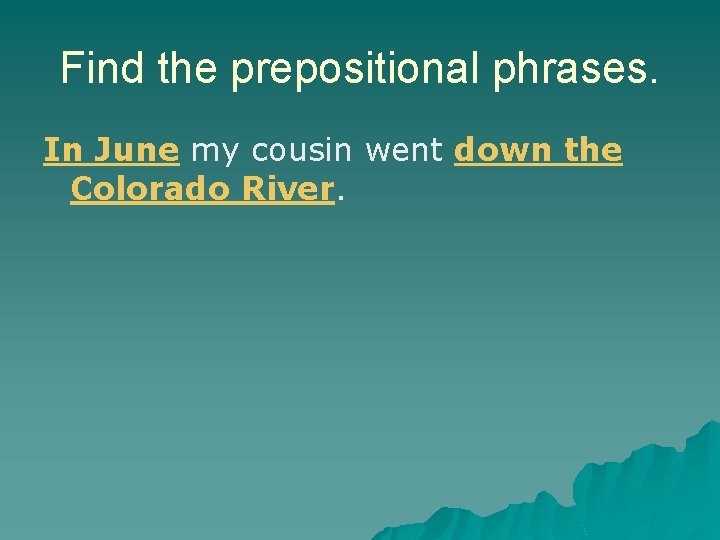 Find the prepositional phrases.

In June my cousin went down the Colorado River.